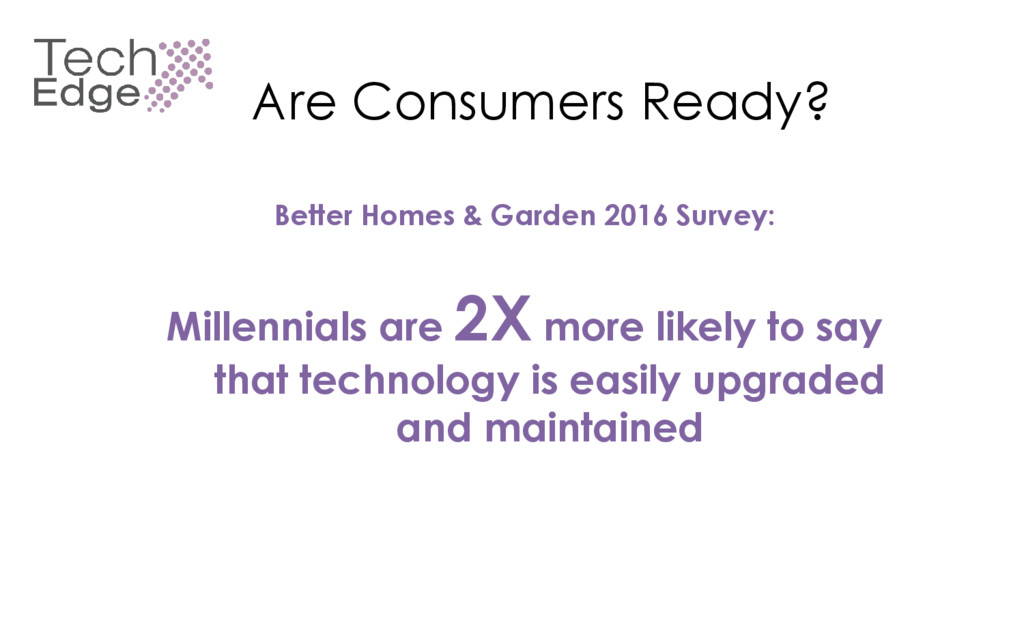 Tech Edge

Are Consumers Ready?

Better Homes & Garden 2016 Survey:

Millennials are 2X more likely to say that technology is easily upgraded and maintained